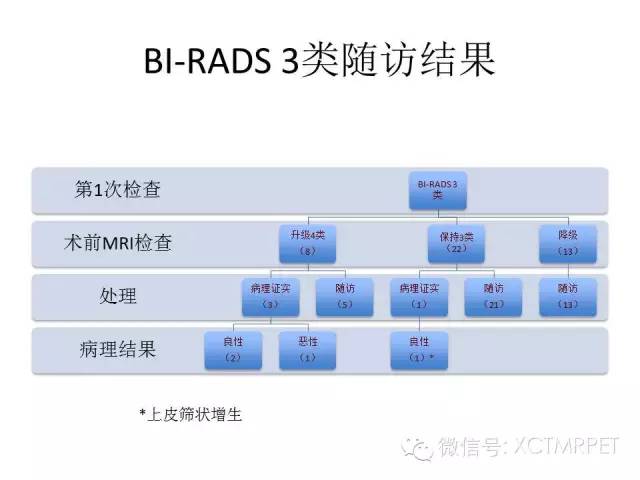 BI-RADS 3类随访结果

第1次检查

BI-RADS 3类

术前MRI检查

升级4类（8）

保持3类（22）

降级（13）

处理

病理证实（3）

随访（5）

病理证实（1）

随访（21）

随访（13）

病理结果

良性（2）

恶性（1）

良性（1）*

*上皮筛状增生

微信号: XCTMRPET